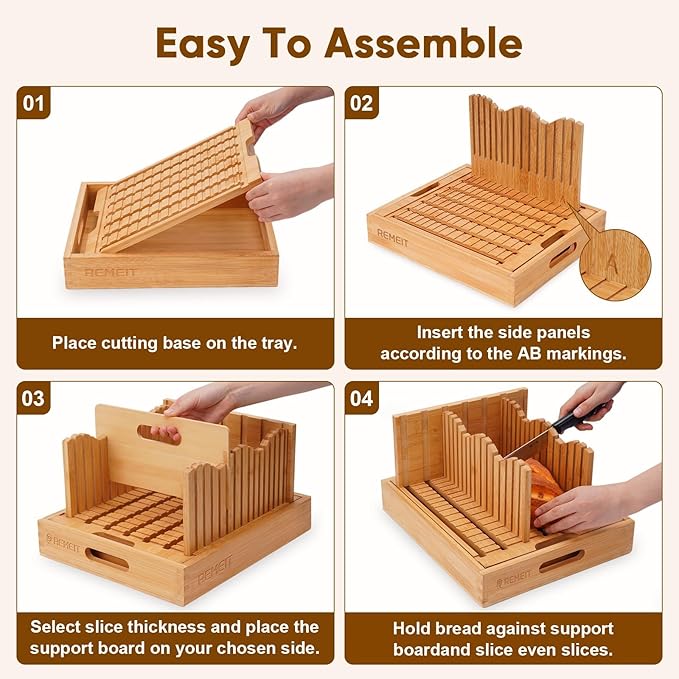 Easy To Assemble

01

REMEIT

Place cutting base on the tray.

02

REMEIT

A

Insert the side panels according to the AB markings.

03

REMEIT

REMEIT

Select slice thickness and place the support board on your chosen side.

04

REMEIT

Hold bread against support boardand slice even slices.